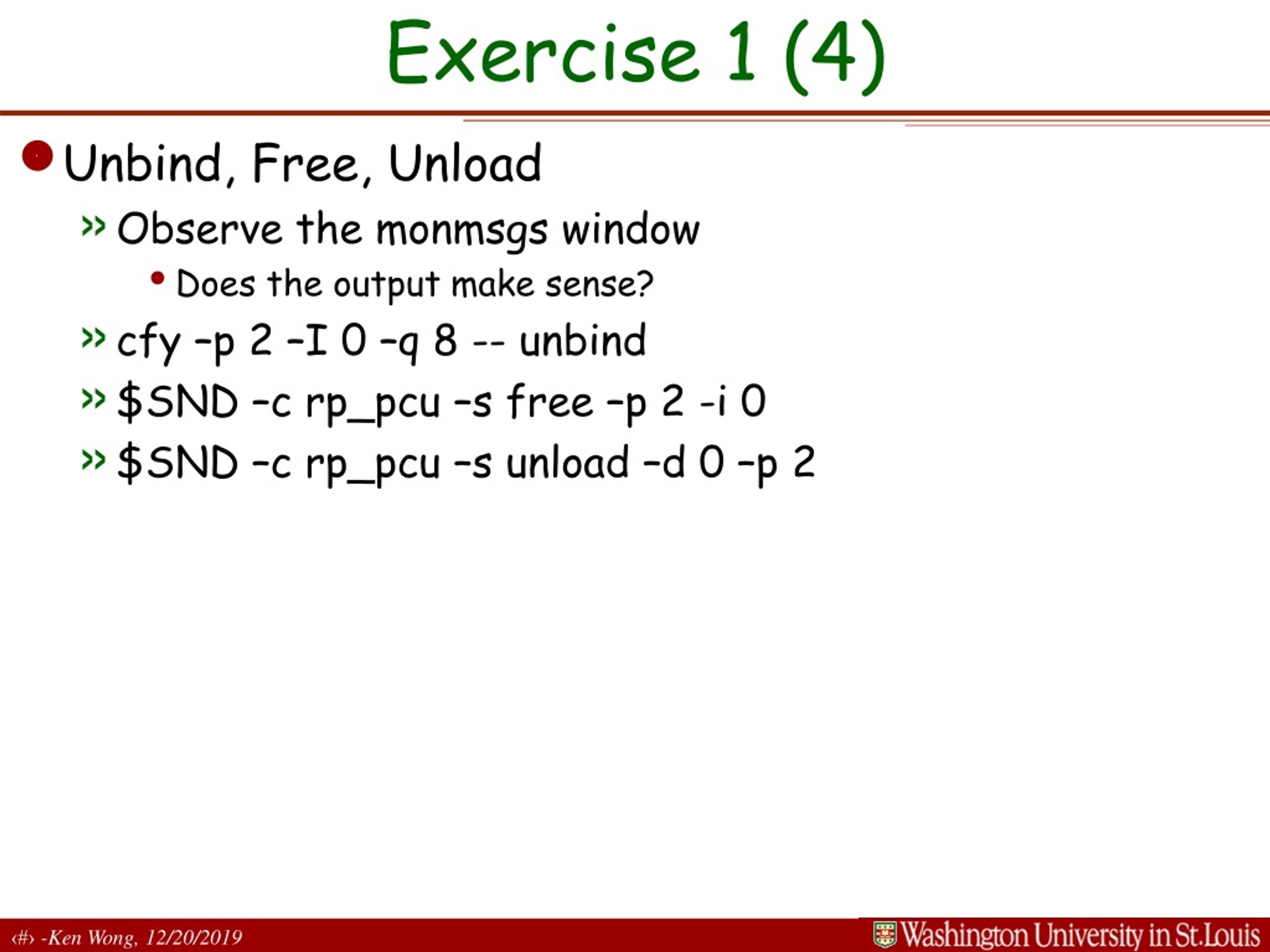 Exercise 1 (4)

Unbind, Free, Unload

» Observe the monmsgs window

• Does the output make sense?

» cfy –p 2 –I 0 –q 8 -- unbind

» $SND –c rp_pcu –s free –p 2 -i 0

» $SND –c rp_pcu –s unload –d 0 –p 2

‹#› -Ken Wong, 12/20/2019

Washington University in St.Louis